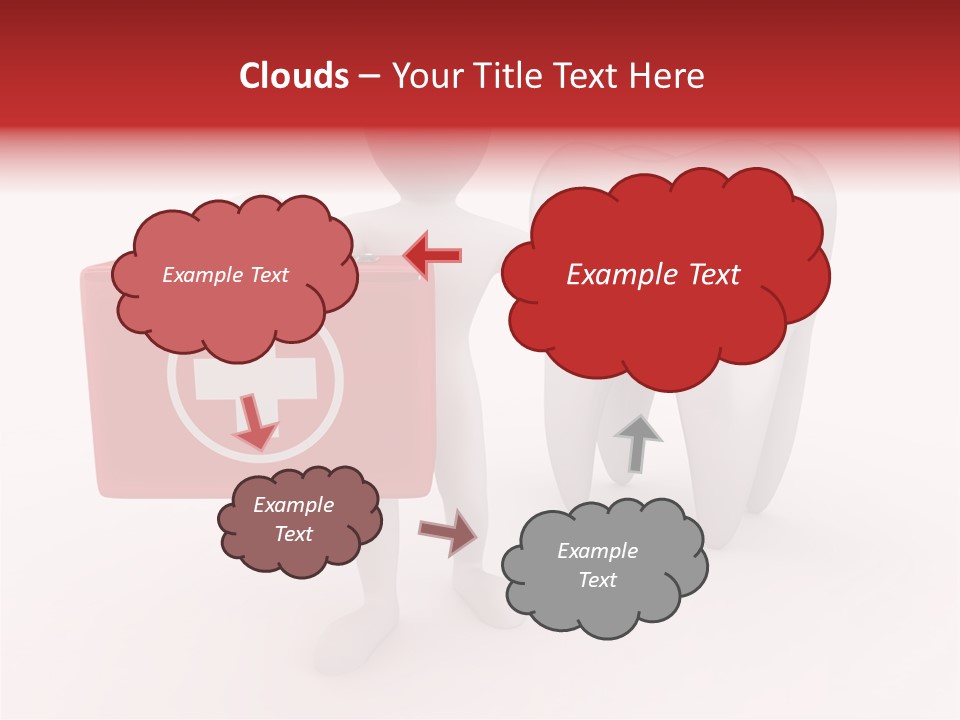 Clouds – Your Title Text Here

Example Text

Example Text

Example Text

Example Text